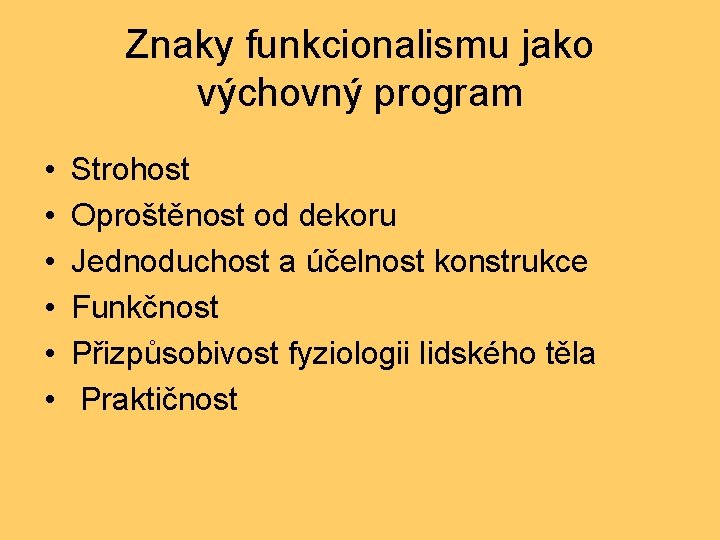 Znaky funkcionalismu jako výchovný program

• Strohost
• Oproštěnost od dekoru
• Jednoduchost a účelnost konstrukce
• Funkčnost
• Přizpůsobivost fyziologii lidského těla
• Praktičnost